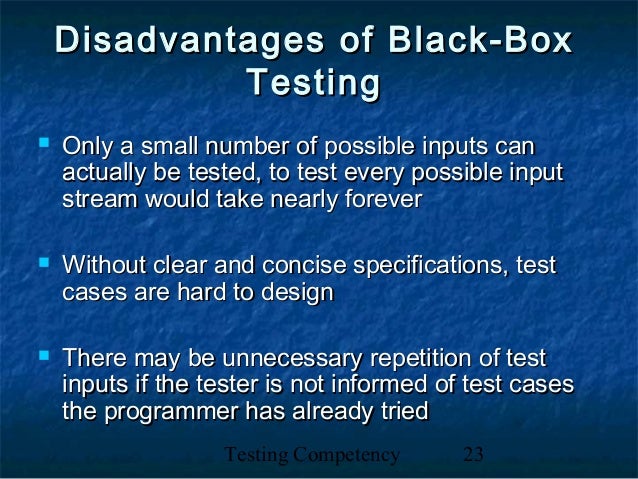 Disadvantages of Black-Box Testing

- Only a small number of possible inputs can actually be tested, to test every possible input stream would take nearly forever

- Without clear and concise specifications, test cases are hard to design

- There may be unnecessary repetition of test inputs if the tester is not informed of test cases the programmer has already tried

Testing Competency 23